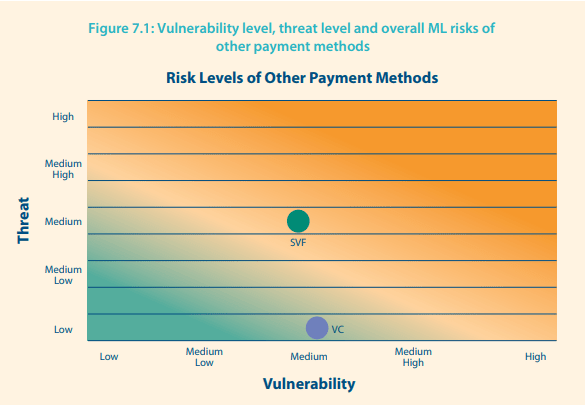 Figure 7.1: Vulnerability level, threat level and overall ML risks of other payment methods

Risk Levels of Other Payment Methods

Threat

High

Medium High

Medium

Medium Low

Low

SVF

VC

Low

Medium Low

Medium

Medium High

High

Vulnerability